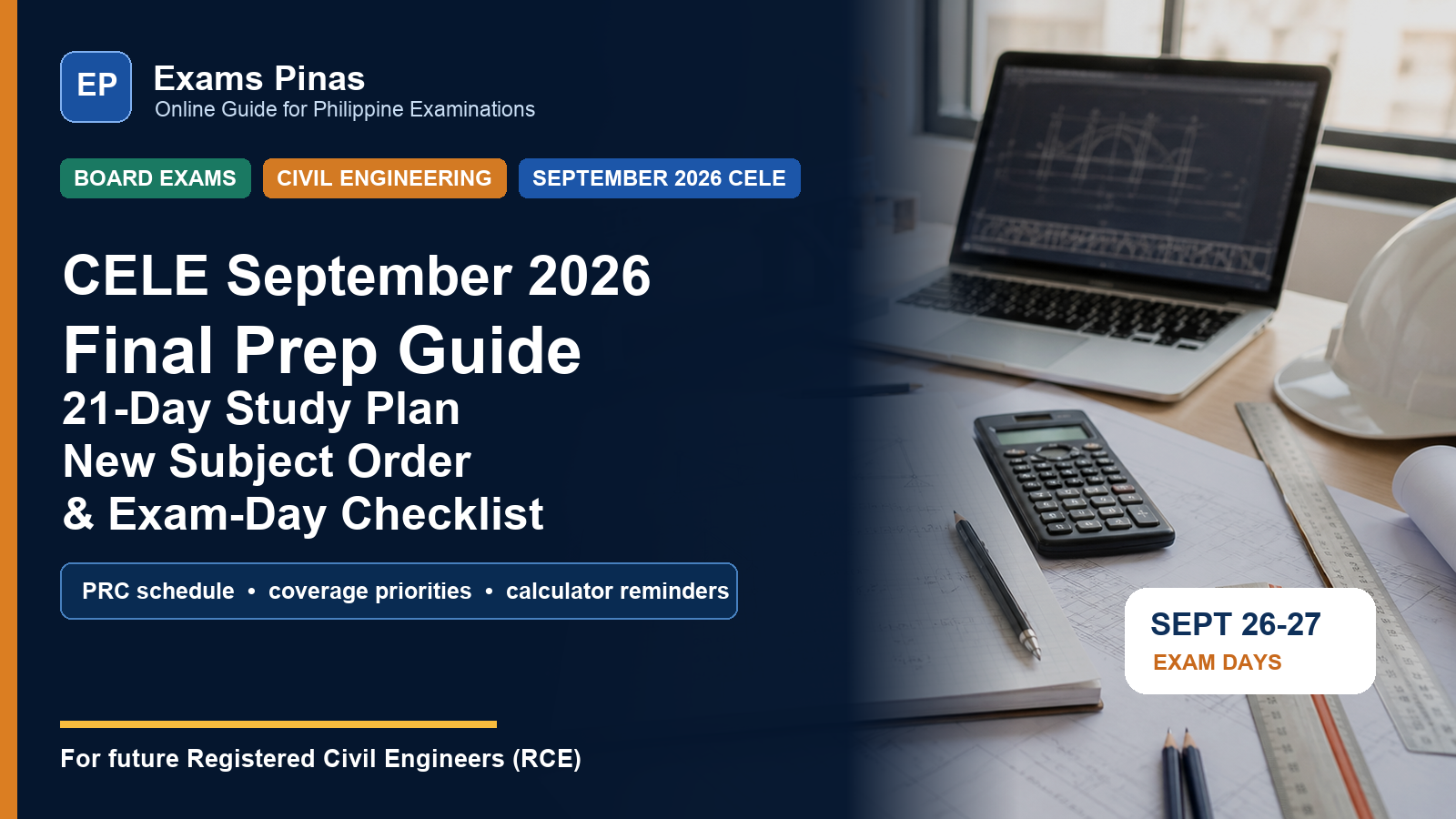 EP

Exams Pinas
Online Guide for Philippine Examinations

BOARD EXAMS
CIVIL ENGINEERING
SEPTEMBER 2026 CELE

CELE September 2026
Final Prep Guide
21-Day Study Plan
New Subject Order
& Exam-Day Checklist

PRC schedule • coverage priorities • calculator reminders

SEPT 26-27
EXAM DAYS

For future Registered Civil Engineers (RCE)